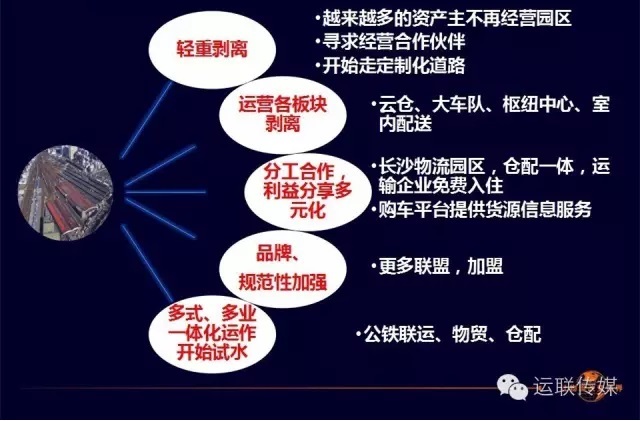 轻重剥离

•越来越多的资产主不再经营园区
•寻求经营合作伙伴
•开始走定制化道路

运营各板块剥离

•云仓、大车队、枢纽中心、室内配送

分工合作，利益分享多元化

•长沙物流园区，仓配一体，运输企业免费入住
•购车平台提供货源信息服务

品牌、规范性加强

•更多联盟，加盟

多式、多业一体化运作开始试水

•公铁联运、物贸、仓配

运联传媒